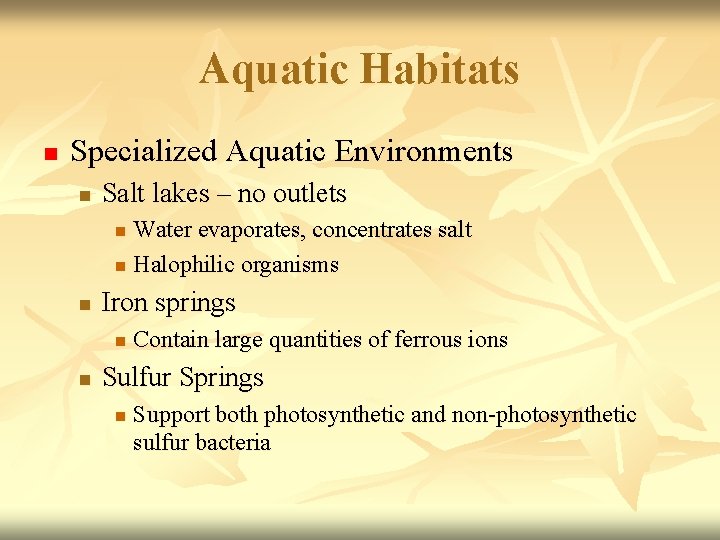 Aquatic Habitats

Specialized Aquatic Environments

Salt lakes – no outlets

Water evaporates, concentrates salt

Halophilic organisms

Iron springs

Contain large quantities of ferrous ions

Sulfur Springs

Support both photosynthetic and non-photosynthetic sulfur bacteria